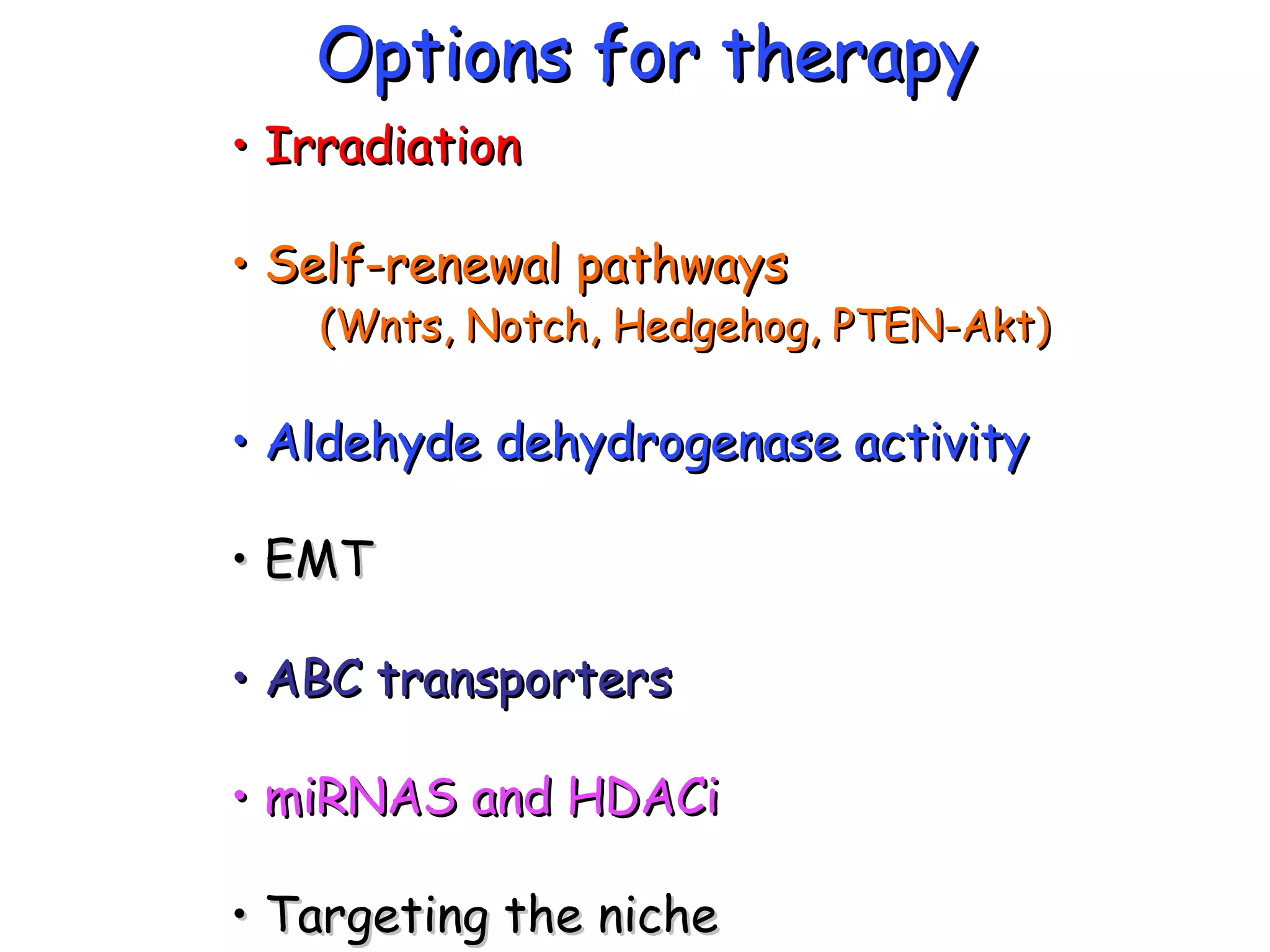 Options for therapy

• Irradiation

• Self-renewal pathways
(Wnts, Notch, Hedgehog, PTEN-Akt)

• Aldehyde dehydrogenase activity

• EMT

• ABC transporters

• miRNAS and HDACi

• Targeting the niche